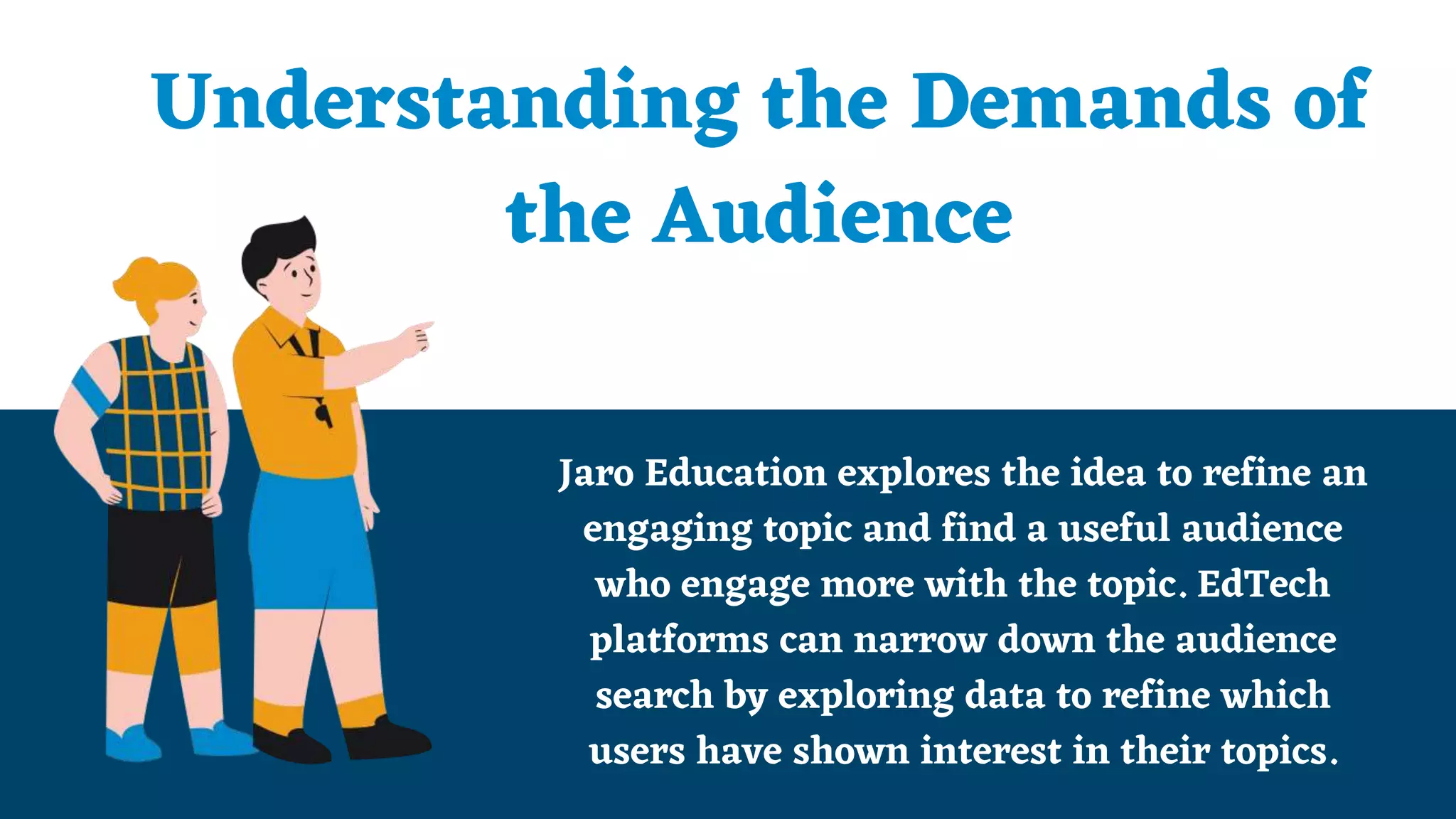 Understanding the Demands of the Audience

Jaro Education explores the idea to refine an engaging topic and find a useful audience who engage more with the topic. EdTech platforms can narrow down the audience search by exploring data to refine which users have shown interest in their topics.